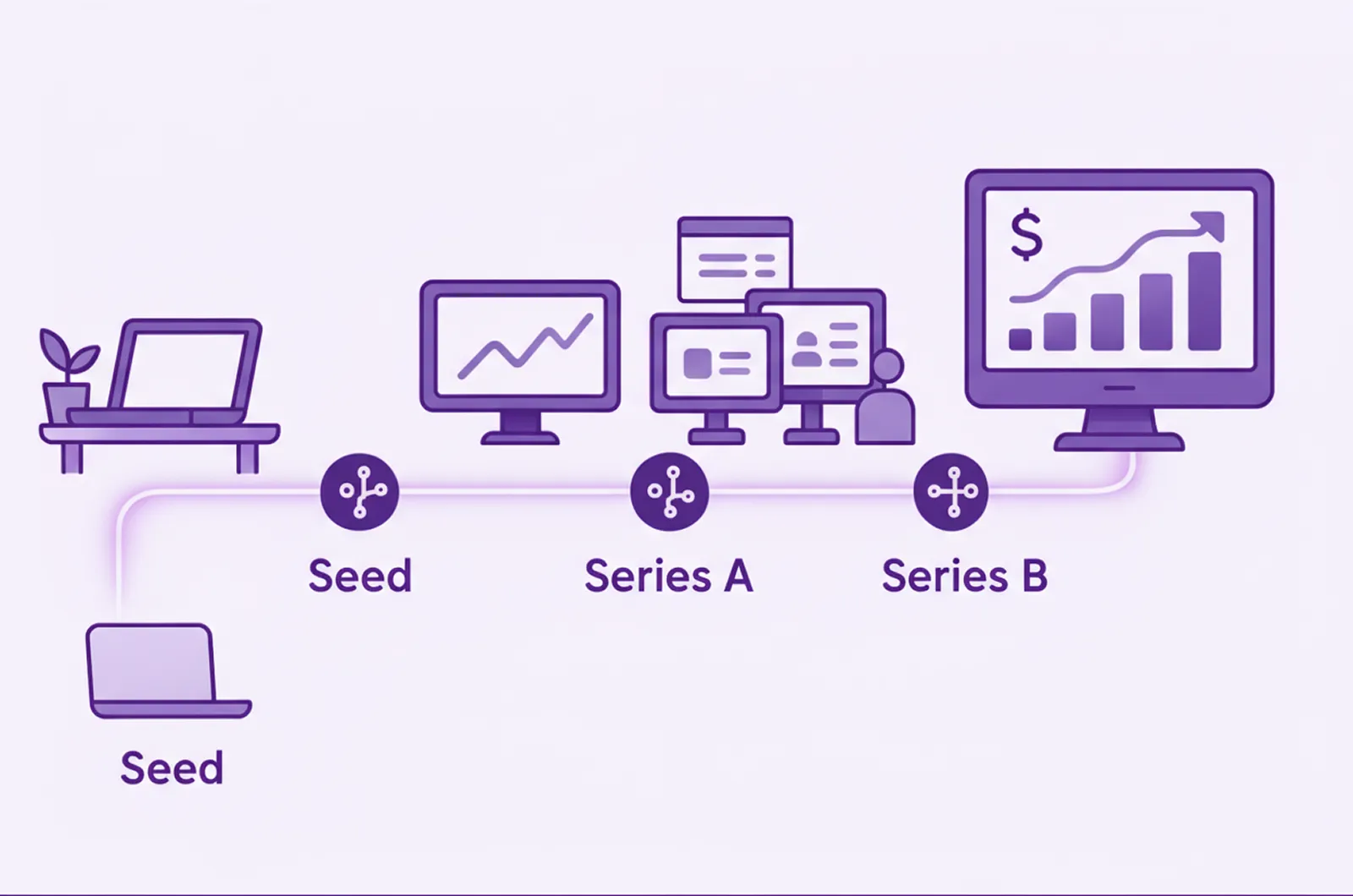 $

Seed

Series A

Series B

Seed